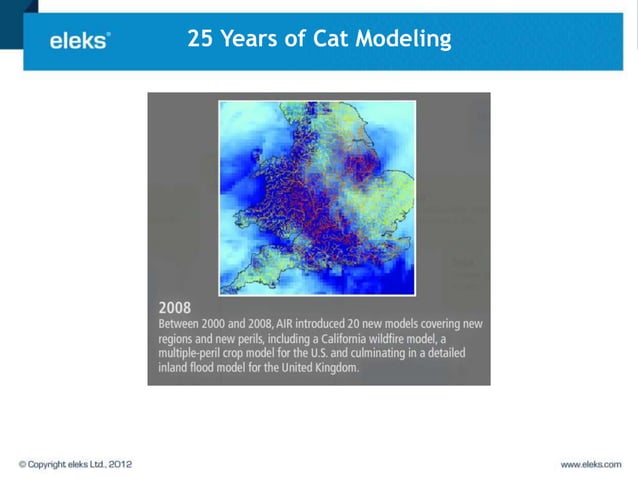 eleks®

25 Years of Cat Modeling

2008
Between 2000 and 2008, AIR introduced 20 new models covering new regions and new perils, including a California wildfire model, a multiple-peril crop model for the U.S. and culminating in a detailed inland flood model for the United Kingdom.

© Copyright eleks Ltd., 2012

www.eleks.com